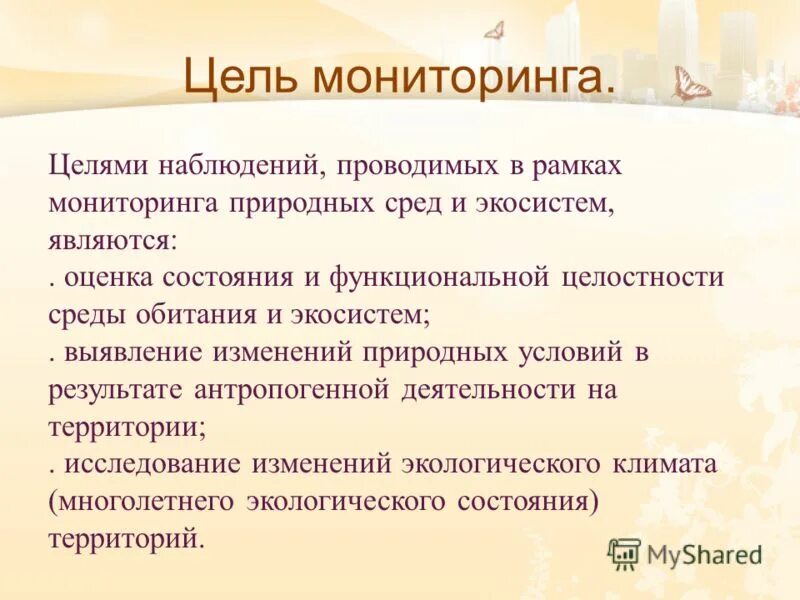 Цель мониторинга.

Целями наблюдений, проводимых в рамках мониторинга природных сред и экосистем, являются:
. оценка состояния и функциональной целостности среды обитания и экосистем;
. выявление изменений природных условий в результате антропогенной деятельности на территории;
. исследование изменений экологического климата (многолетнего экологического состояния) территорий.

MyShared